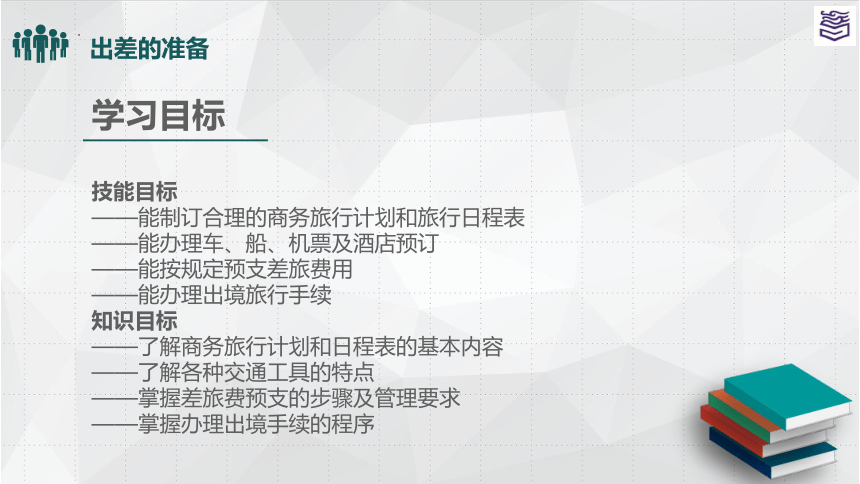 出差的准备

学习目标

技能目标
——能制订合理的商务旅行计划和旅行日程表
——能办理车、船、机票及酒店预订
——能按规定预支差旅费用
——能办理出境旅行手续
知识目标
——了解商务旅行计划和日程表的基本内容
——了解各种交通工具的特点
——掌握差旅费预支的步骤及管理要求
——掌握办理出境手续的程序